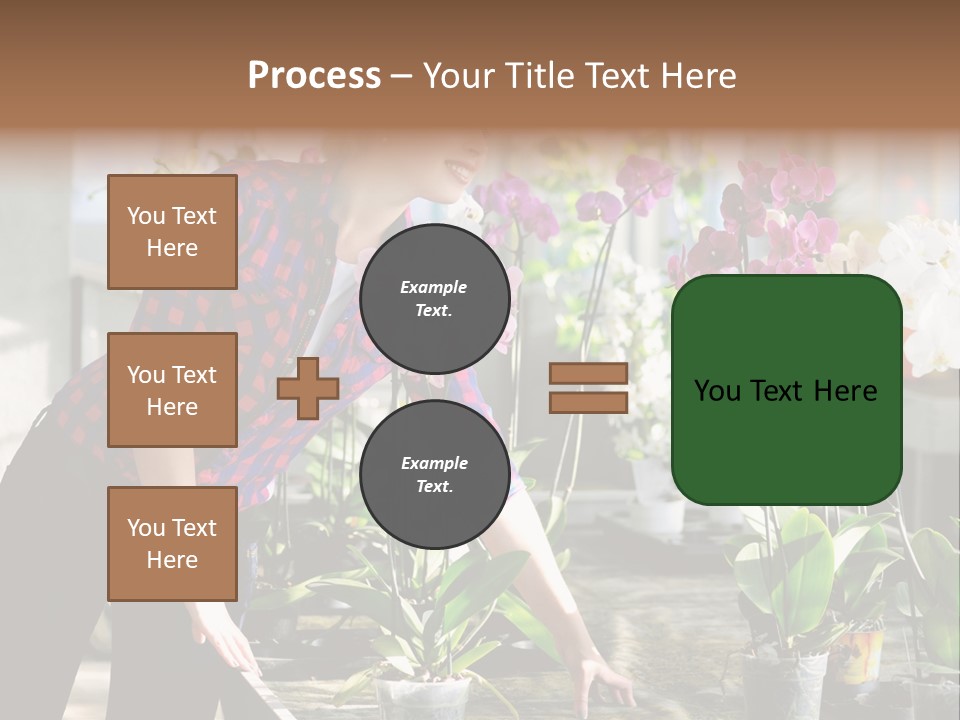 Process – Your Title Text Here

You Text Here

You Text Here

You Text Here

Example Text.

Example Text.

You Text Here